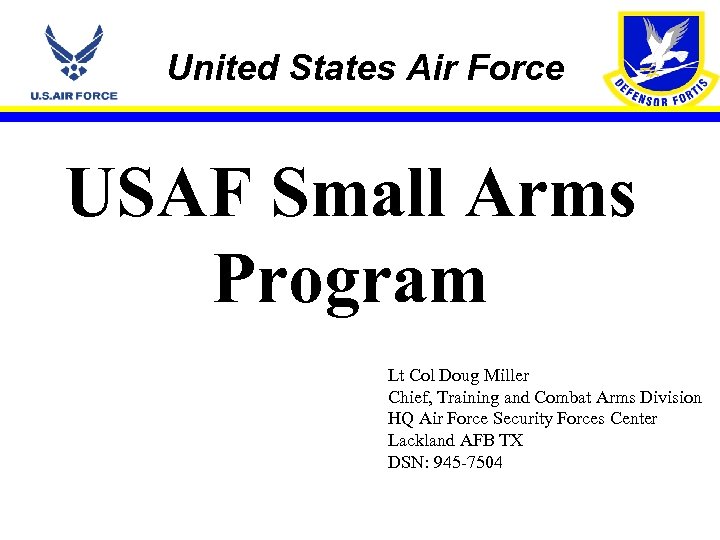 U.S. AIR FORCE

United States Air Force

DEFENSOR FORTIS

USAF Small Arms Program

Lt Col Doug Miller
Chief, Training and Combat Arms Division
HQ Air Force Security Forces Center
Lackland AFB TX
DSN: 945-7504